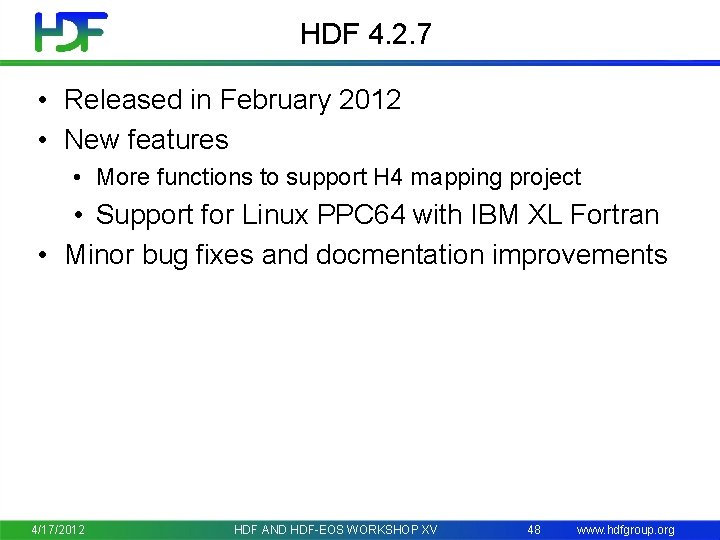 HDF

HDF 4.2.7

• Released in February 2012
• New features
  • More functions to support H4 mapping project
  • Support for Linux PPC64 with IBM XL Fortran
• Minor bug fixes and docmentation improvements

4/17/2012 HDF AND HDF-EOS WORKSHOP XV 48 www.hdfgroup.org